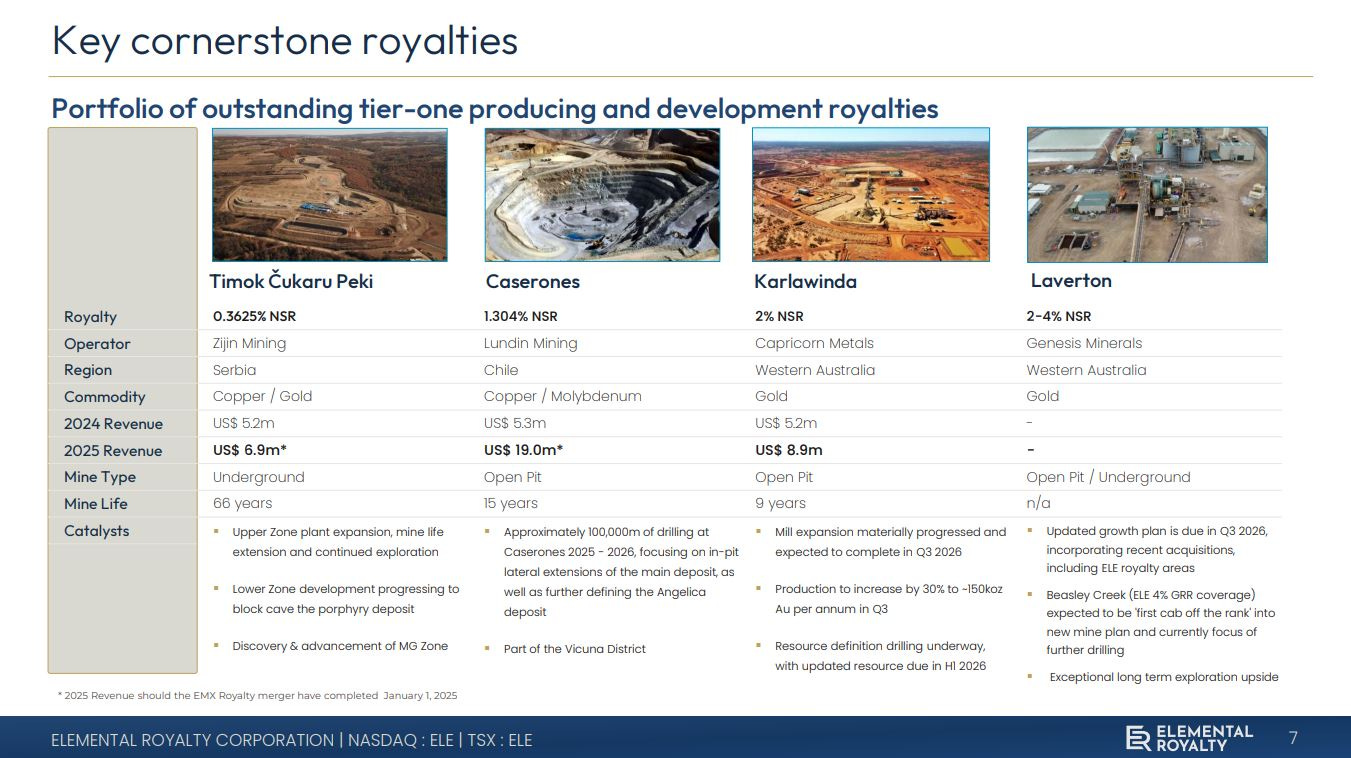 Key cornerstone royalties

Portfolio of outstanding tier-one producing and development royalties

| | Timok Čukaru Peki | Caserones | Karlawinda | Laverton |
|---|---|---|---|---|
| Royalty | 0.3625% NSR | 1.304% NSR | 2% NSR | 2-4% NSR |
| Operator | Zijin Mining | Lundin Mining | Capricorn Metals | Genesis Minerals |
| Region | Serbia | Chile | Western Australia | Western Australia |
| Commodity | Copper / Gold | Copper / Molybdenum | Gold | Gold |
| 2024 Revenue | US$ 5.2m | US$ 5.3m | US$ 5.2m | - |
| 2025 Revenue | US$ 6.9m* | US$ 19.0m* | US$ 8.9m | - |
| Mine Type | Underground | Open Pit | Open Pit | Open Pit / Underground |
| Mine Life | 66 years | 15 years | 9 years | n/a |
| Catalysts | ▪ Upper Zone plant expansion, mine life extension and continued exploration ▪ Lower Zone development progressing to block cave the porphyry deposit ▪ Discovery & advancement of MG Zone | ▪ Approximately 100,000m of drilling at Caserones 2025 - 2026, focusing on in-pit lateral extensions of the main deposit, as well as further defining the Angelica deposit ▪ Part of the Vicuna District | ▪ Mill expansion materially progressed and expected to complete in Q3 2026 ▪ Production to increase by 30% to ~150koz Au per annum in Q3 ▪ Resource definition drilling underway, with updated resource due in H1 2026 | ▪ Updated growth plan is due in Q3 2026, incorporating recent acquisitions, including ELE royalty areas ▪ Beasley Creek (ELE 4% GRR coverage) expected to be 'first cab off the rank' into new mine plan and currently focus of further drilling ▪ Exceptional long term exploration upside |

* 2025 Revenue should the EMX Royalty merger have completed January 1, 2025

ELEMENTAL ROYALTY CORPORATION | NASDAQ : ELE | TSX : ELE

ELEMENTAL ROYALTY

7